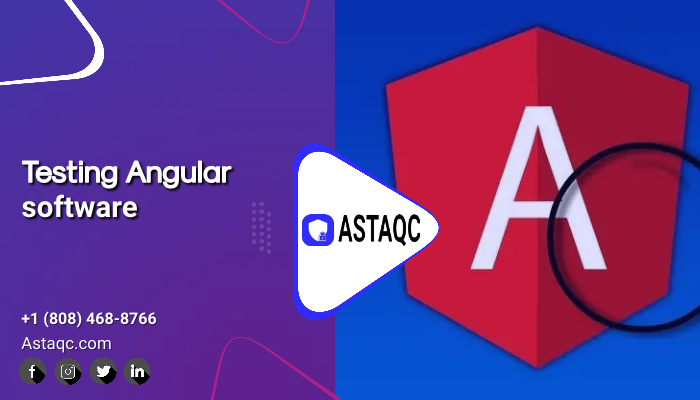 Testing Angular software

ASTAQC

A

+1 (808) 468-8766
Astaqc.com

f in